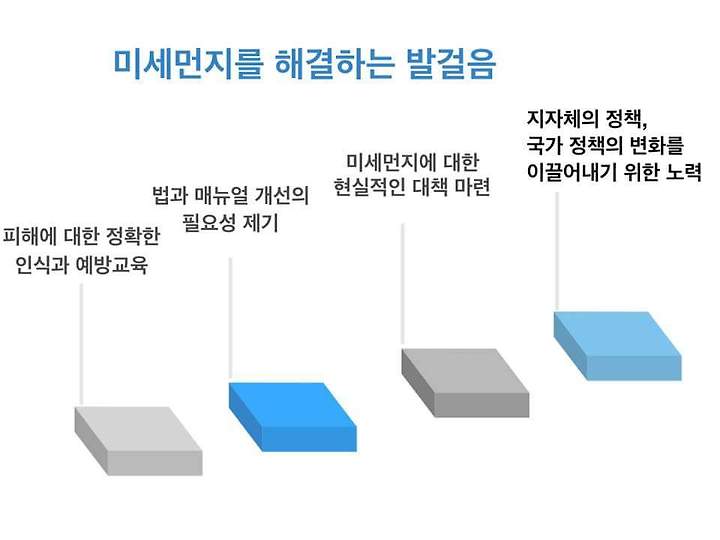 미세먼지를 해결하는 발걸음

피해에 대한 정확한 인식과 예방교육

법과 매뉴얼 개선의 필요성 제기

미세먼지에 대한 현실적인 대책 마련

지자체의 정책, 국가 정책의 변화를 이끌어내기 위한 노력